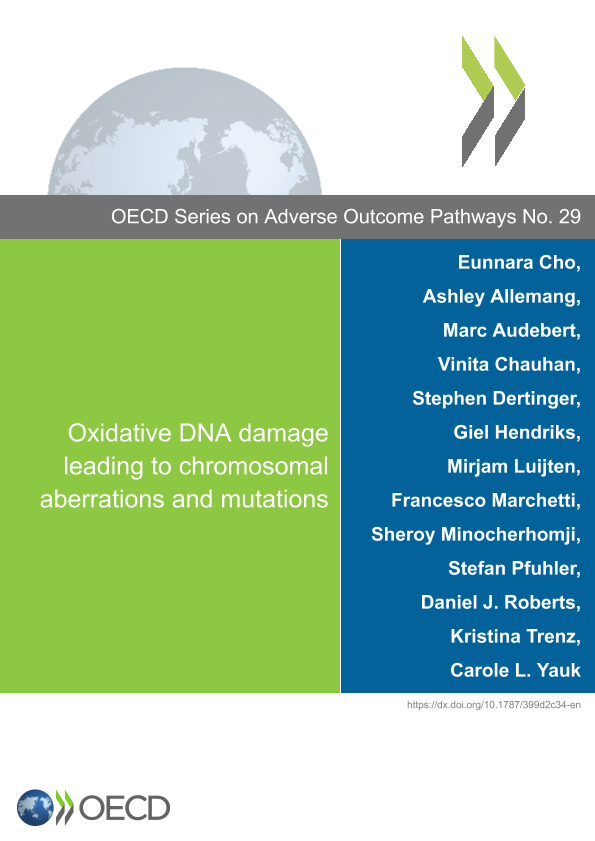 OECD Series on Adverse Outcome Pathways No. 29

Oxidative DNA damage leading to chromosomal aberrations and mutations

Eunnara Cho, Ashley Allemang, Marc Audebert, Vinita Chauhan, Stephen Dertinger, Giel Hendriks, Mirjam Luijten, Francesco Marchetti, Sheroy Minocherhomji, Stefan Pfuhler, Daniel J. Roberts, Kristina Trenz, Carole L. Yauk

https://dx.doi.org/10.1787/399d2c34-en

OECD